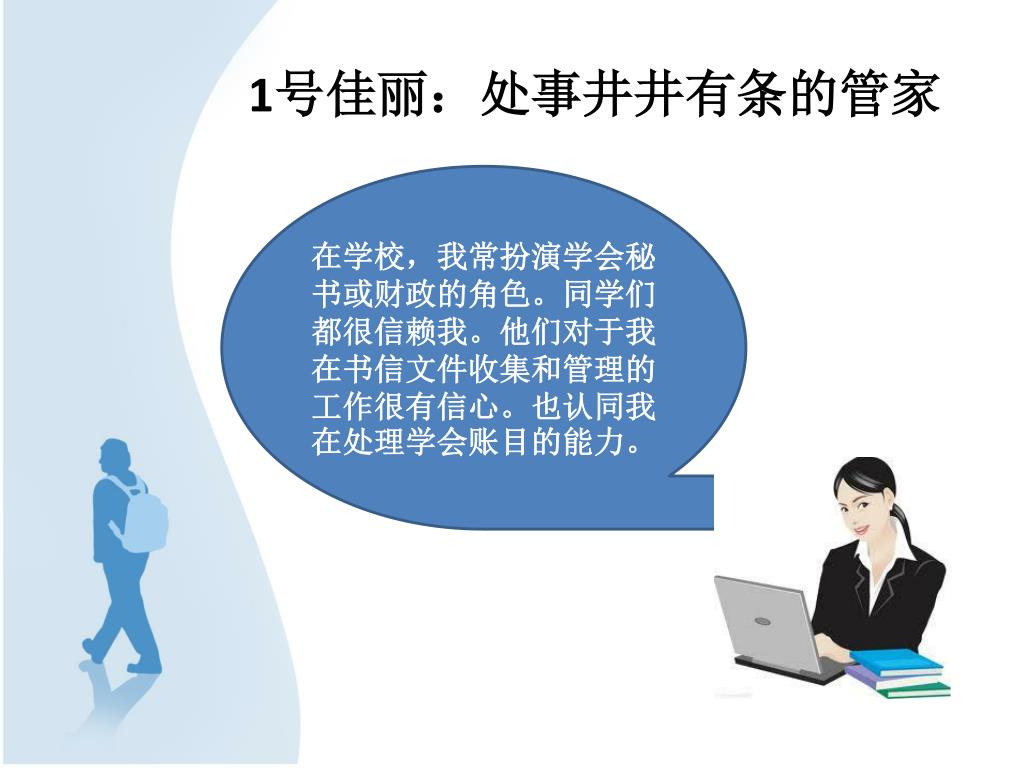 1号佳丽：处事井井有条的管家

在学校，我常扮演学会秘书或财政的角色。同学们都很信赖我。他们对于我在书信文件收集和管理的工作很有信心。也认同我在处理学会账目的能力。